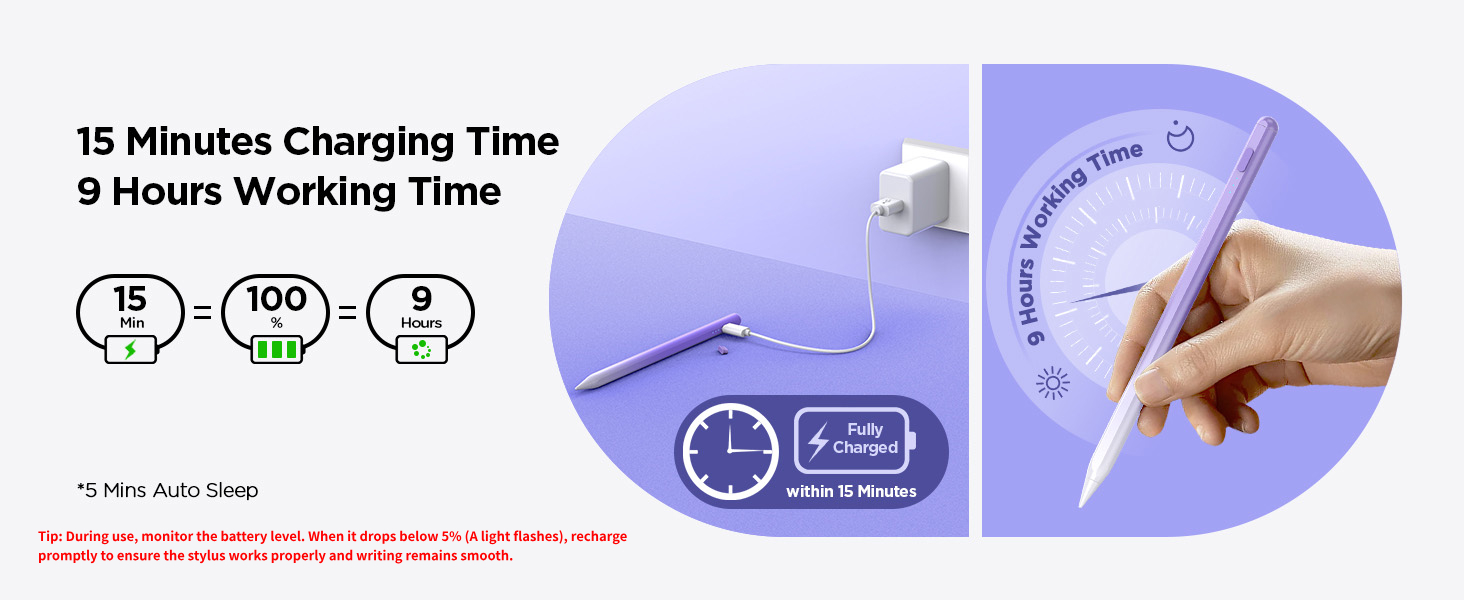 15 Minutes Charging Time
9 Hours Working Time

15 Min = 100 % = 9 Hours

*5 Mins Auto Sleep

Tip: During use, monitor the battery level. When it drops below 5% (A light flashes), recharge promptly to ensure the stylus works properly and writing remains smooth.

Fully Charged
within 15 Minutes

9 Hours Working Time